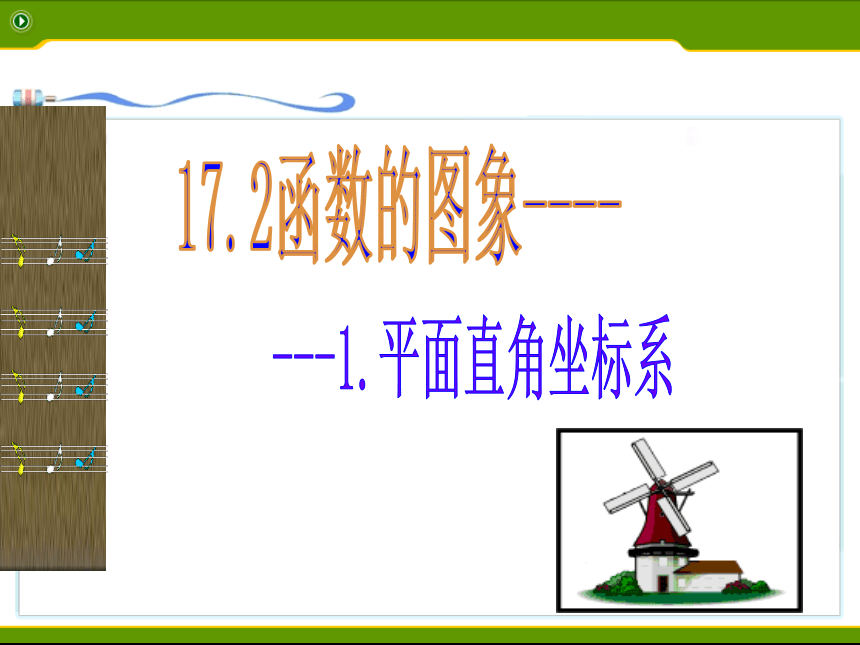 17.2函数的图象----

---1.平面直角坐标系